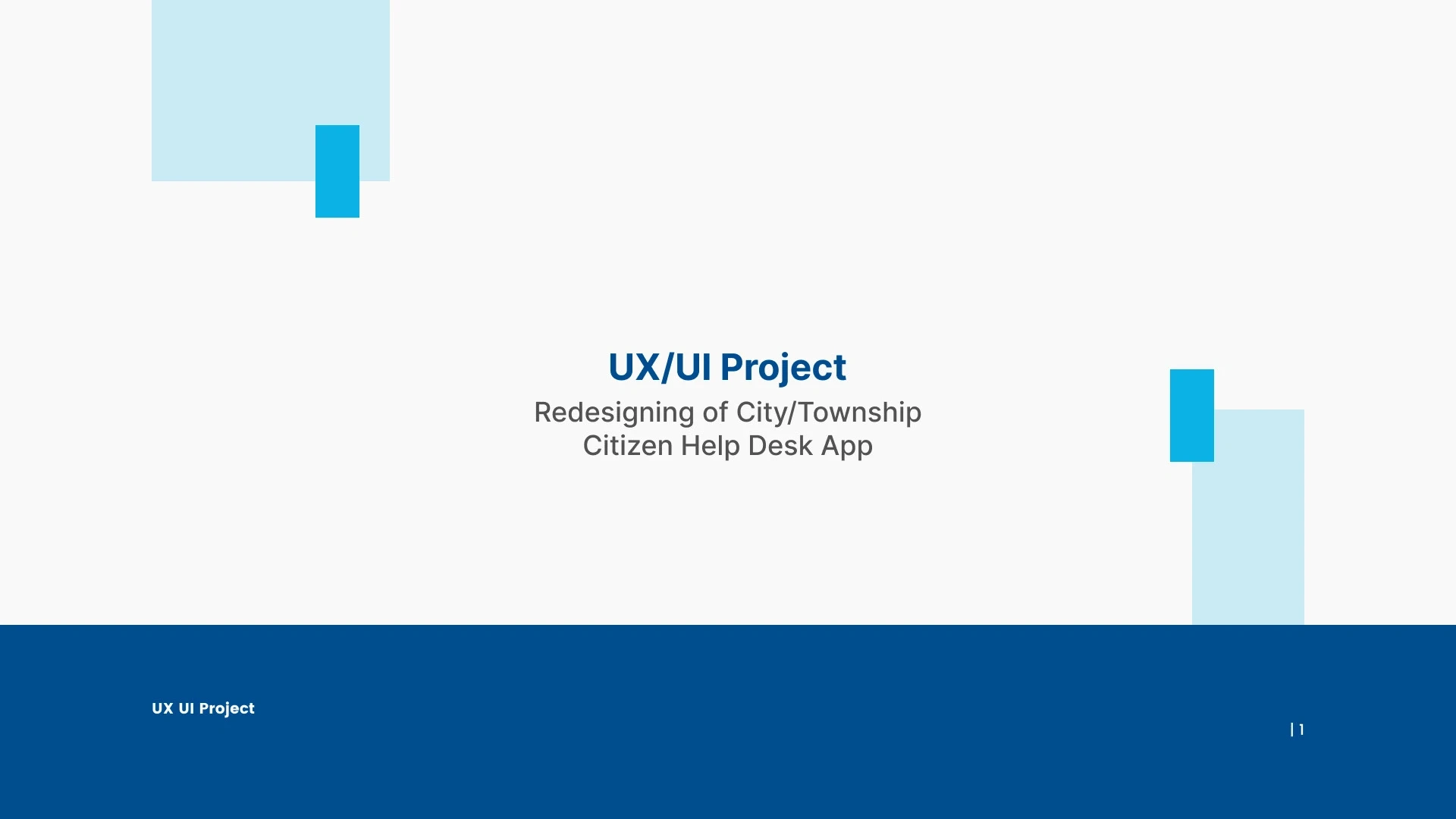 UX/UI Project

Redesigning of City/Township Citizen Help Desk App

UX UI Project

| 1